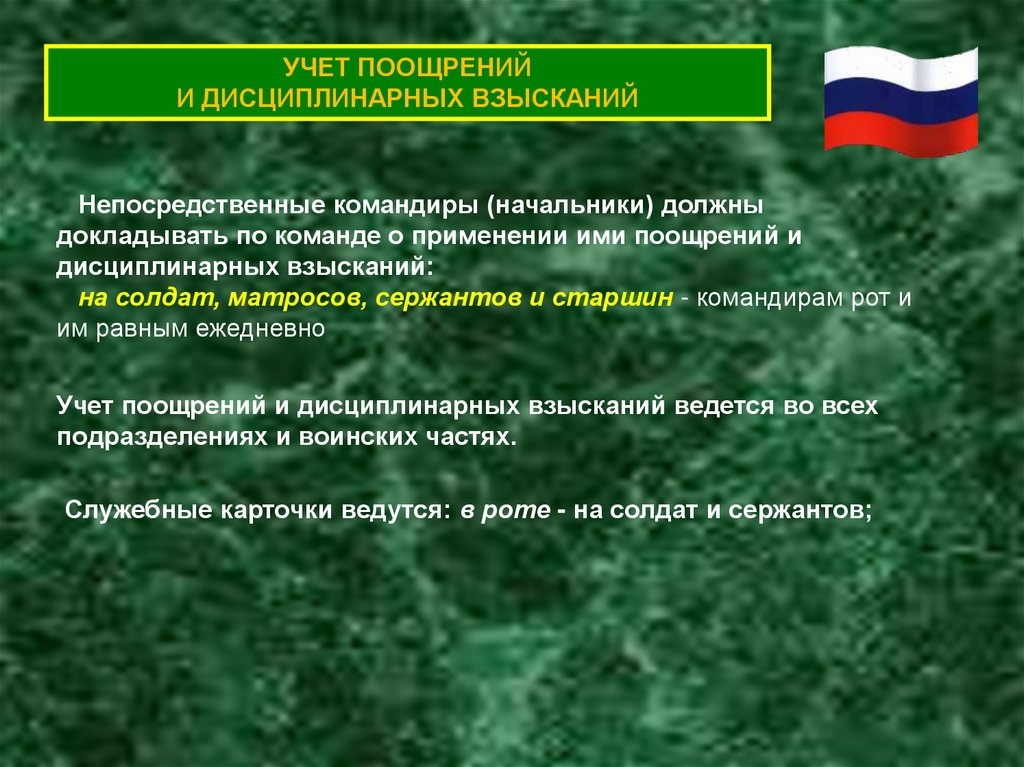 УЧЕТ ПООЩРЕНИЙ
И ДИСЦИПЛИНАРНЫХ ВЗЫСКАНИЙ

Непосредственные командиры (начальники) должны докладывать по команде о применении ими поощрений и дисциплинарных взысканий:
на солдат, матросов, сержантов и старшин - командирам рот и им равным ежедневно

Учет поощрений и дисциплинарных взысканий ведется во всех подразделениях и воинских частях.

Служебные карточки ведутся: в роте - на солдат и сержантов;